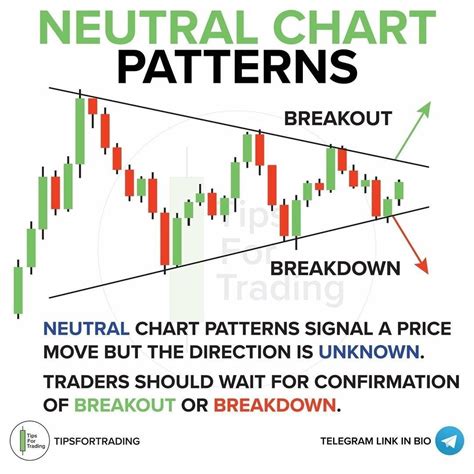 NEUTRAL CHART PATTERNS

BREAKOUT

BREAKDOWN

Tips For Trading

NEUTRAL CHART PATTERNS SIGNAL A PRICE MOVE BUT THE DIRECTION IS UNKNOWN.

TRADERS SHOULD WAIT FOR CONFIRMATION OF BREAKOUT OR BREAKDOWN.

Tips For Trading

TIPSFORTRADING

TELEGRAM LINK IN BIO